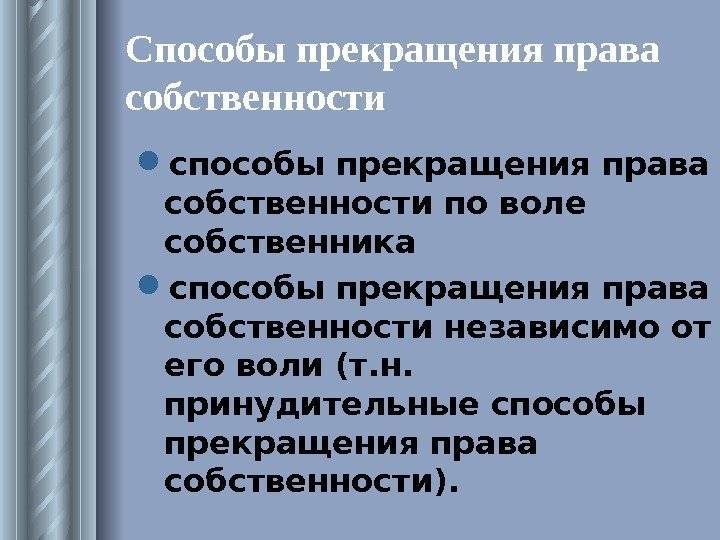 Способы прекращения права собственности

способы прекращения права собственности по воле собственника

способы прекращения права собственности независимо от его воли (т.н. принудительные способы прекращения права собственности).